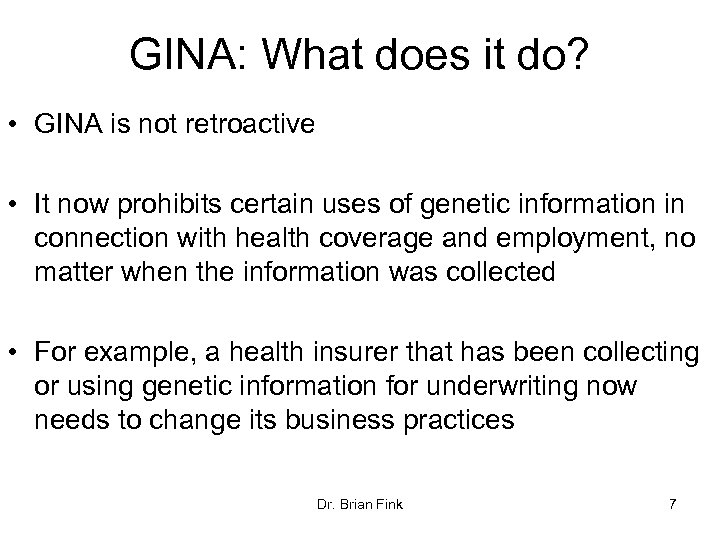 GINA: What does it do?

• GINA is not retroactive

• It now prohibits certain uses of genetic information in connection with health coverage and employment, no matter when the information was collected

• For example, a health insurer that has been collecting or using genetic information for underwriting now needs to change its business practices

Dr. Brian Fink

7